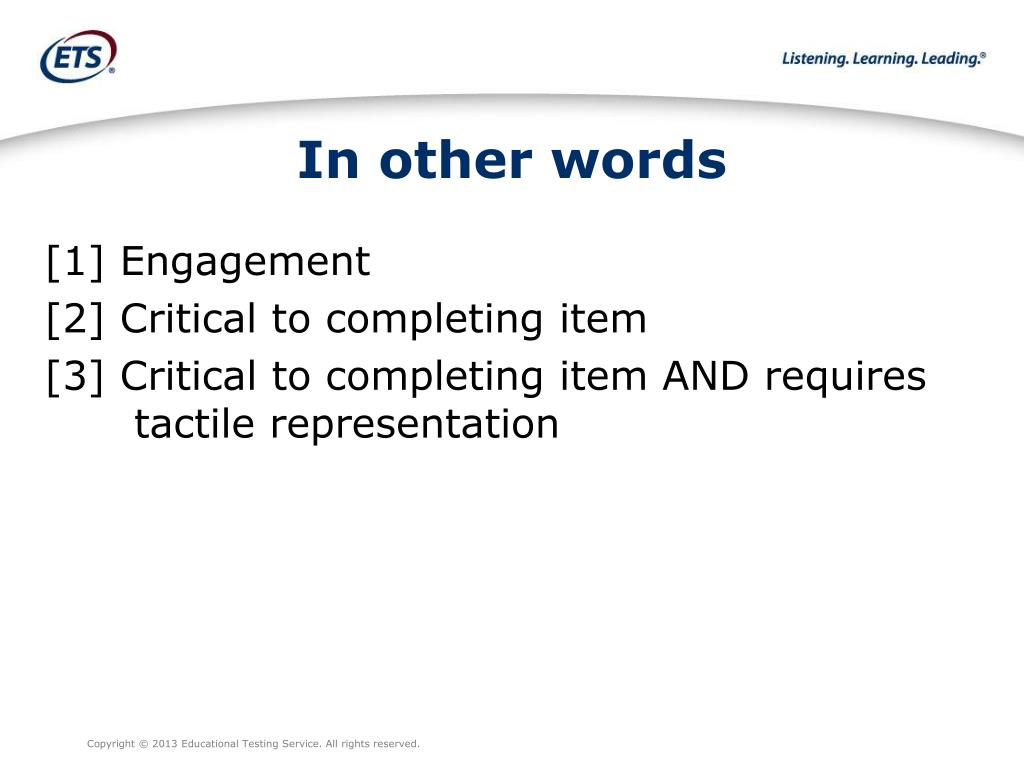 ETS®

Listening. Learning. Leading.®

In other words

[1] Engagement
[2] Critical to completing item
[3] Critical to completing item AND requires tactile representation

Copyright © 2013 Educational Testing Service. All rights reserved.